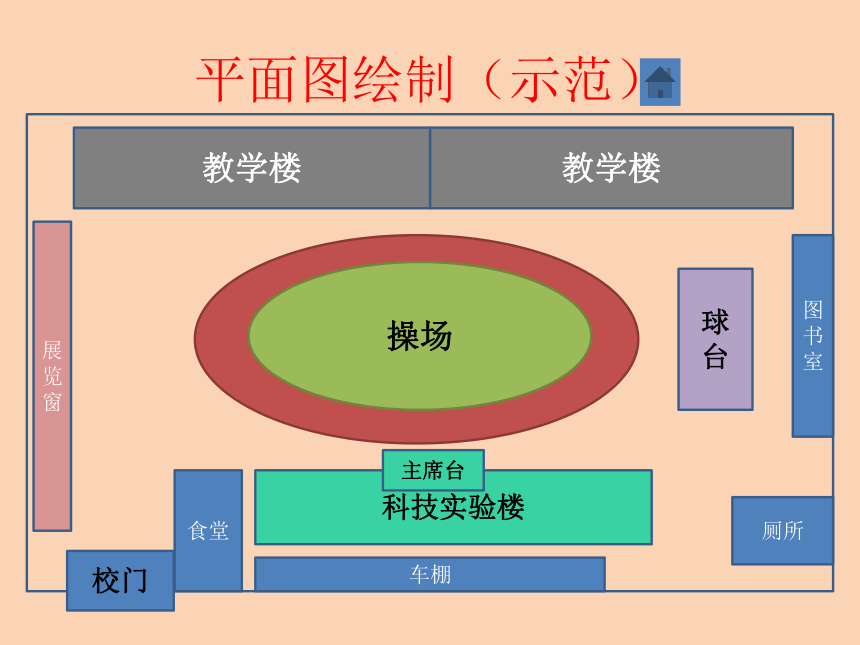 平面图绘制（示范）

教学楼

教学楼

展览窗

操场

球台

图书室

主席台

科技实验楼

食堂

厕所

校门

车棚